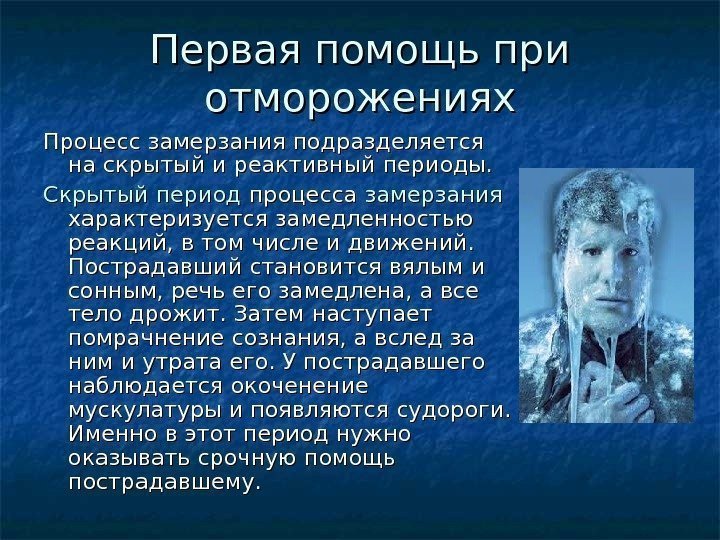 Первая помощь при отморожениях

Процесс замерзания подразделяется на скрытый и реактивный периоды.

Скрытый период процесса замерзания характеризуется замедленностью реакций, в том числе и движений. Пострадавший становится вялым и сонным, речь его замедлена, а все тело дрожит. Затем наступает помрачнение сознания, а вслед за ним и утрата его. У пострадавшего наблюдается окоченение мускулатуры и появляются судороги. Именно в этот период нужно оказывать срочную помощь пострадавшему.